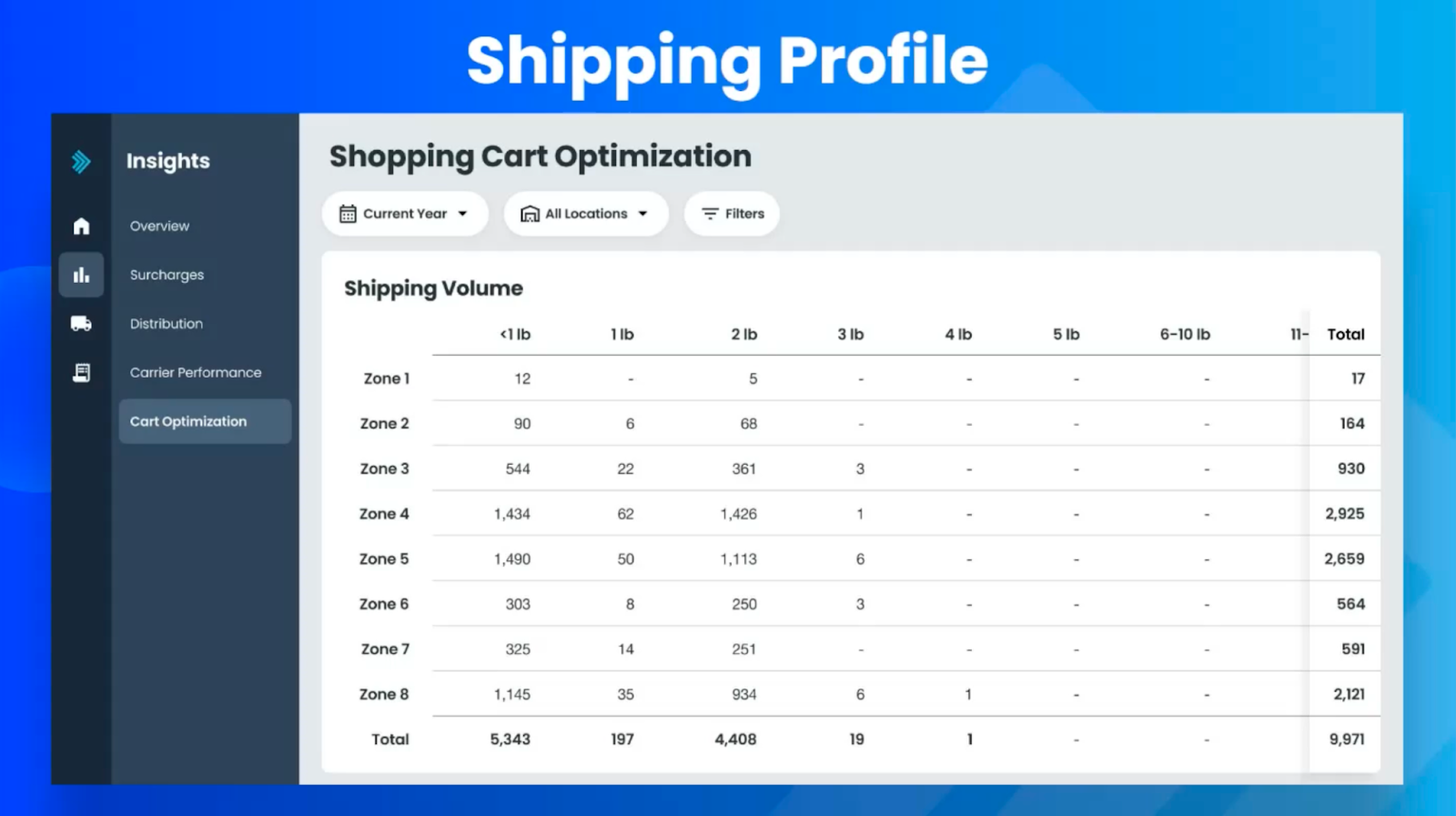 Shipping Profile

Insights

Overview

Surcharges

Distribution

Carrier Performance

Cart Optimization

Shopping Cart Optimization

Current Year

All Locations

Filters

Shipping Volume

| | <1 lb | 1 lb | 2 lb | 3 lb | 4 lb | 5 lb | 6-10 lb | 11- | Total |
|---|---|---|---|---|---|---|---|---|---|
| Zone 1 | 12 | - | 5 | - | - | - | - | | 17 |
| Zone 2 | 90 | 6 | 68 | - | - | - | - | | 164 |
| Zone 3 | 544 | 22 | 361 | 3 | - | - | - | | 930 |
| Zone 4 | 1,434 | 62 | 1,426 | 1 | - | - | - | | 2,925 |
| Zone 5 | 1,490 | 50 | 1,113 | 6 | - | - | - | | 2,659 |
| Zone 6 | 303 | 8 | 250 | 3 | - | - | - | | 564 |
| Zone 7 | 325 | 14 | 251 | - | - | - | - | | 591 |
| Zone 8 | 1,145 | 35 | 934 | 6 | 1 | - | - | | 2,121 |
| Total | 5,343 | 197 | 4,408 | 19 | 1 | - | - | | 9,971 |